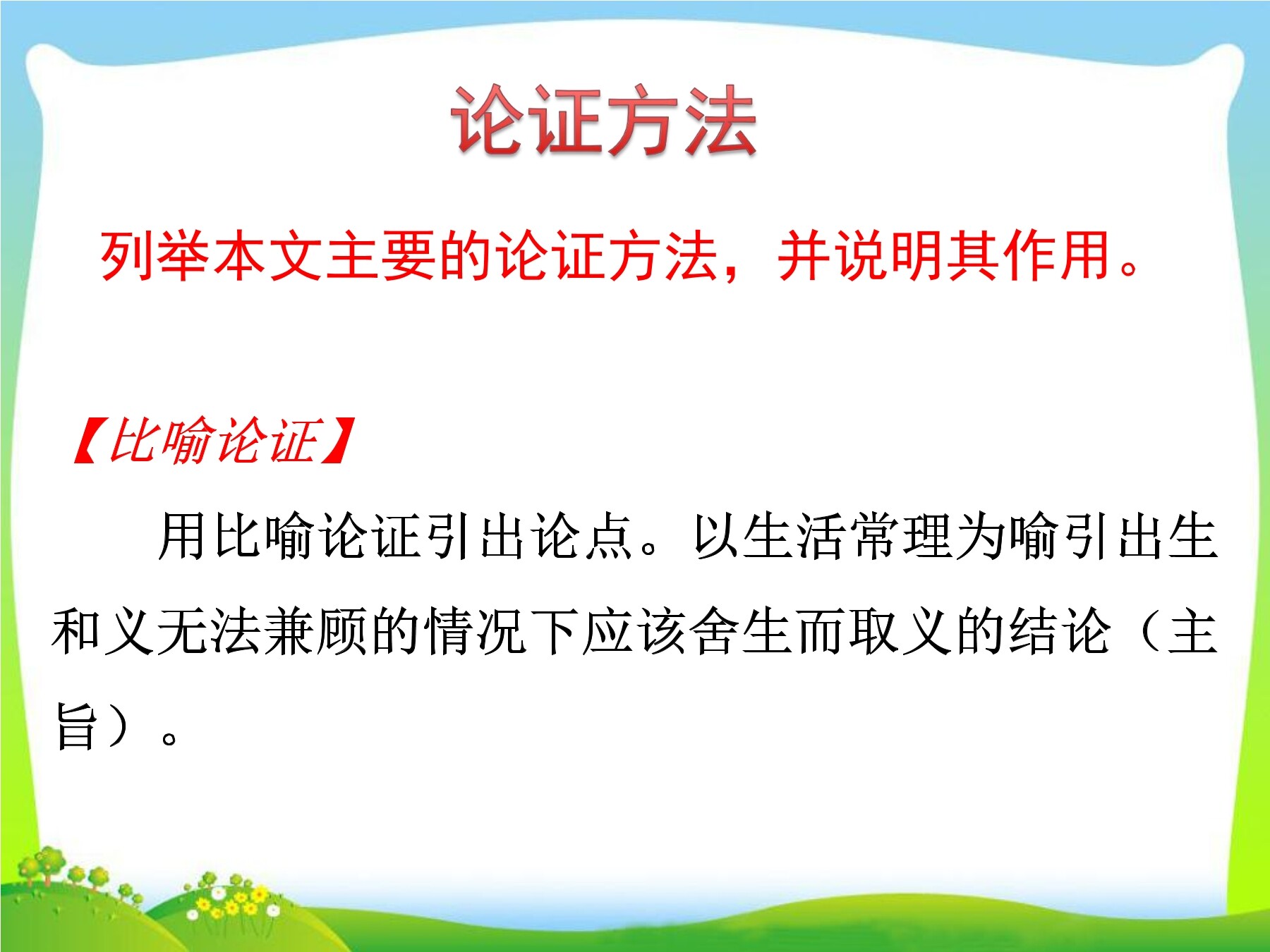 论证方法

列举本文主要的论证方法，并说明其作用。

【比喻论证】

用比喻论证引出论点。以生活常理为喻引出生和义无法兼顾的情况下应该舍生而取义的结论（主旨）。